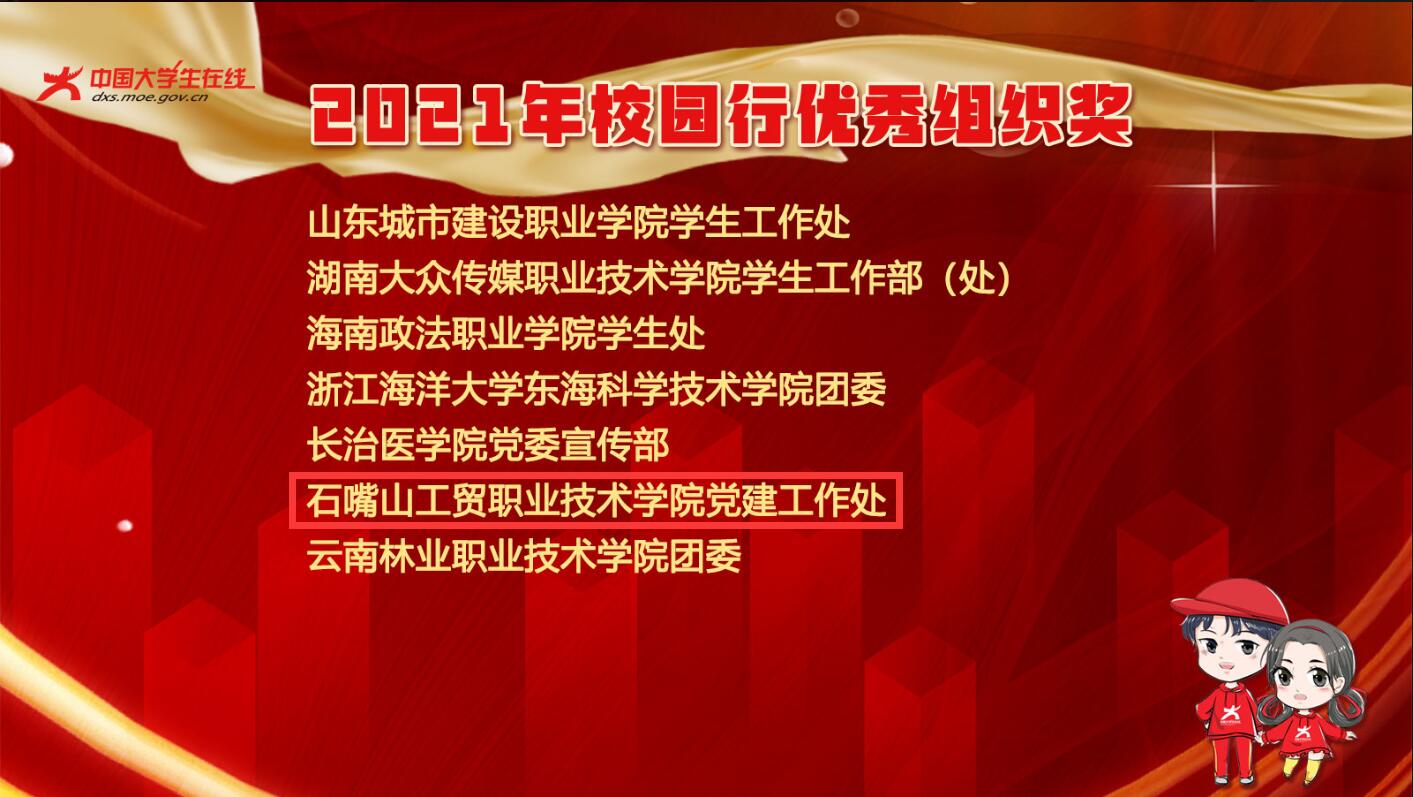 中国大学生在线
dxs.moe.gov.cn

2021年校园行优秀组织奖

山东城市建设职业学院学生工作处
湖南大众传媒职业技术学院学生工作部（处）
海南政法职业学院学生处
浙江海洋大学东海科学技术学院团委
长治医学院党委宣传部
石嘴山工贸职业技术学院党建工作处
云南林业职业技术学院团委